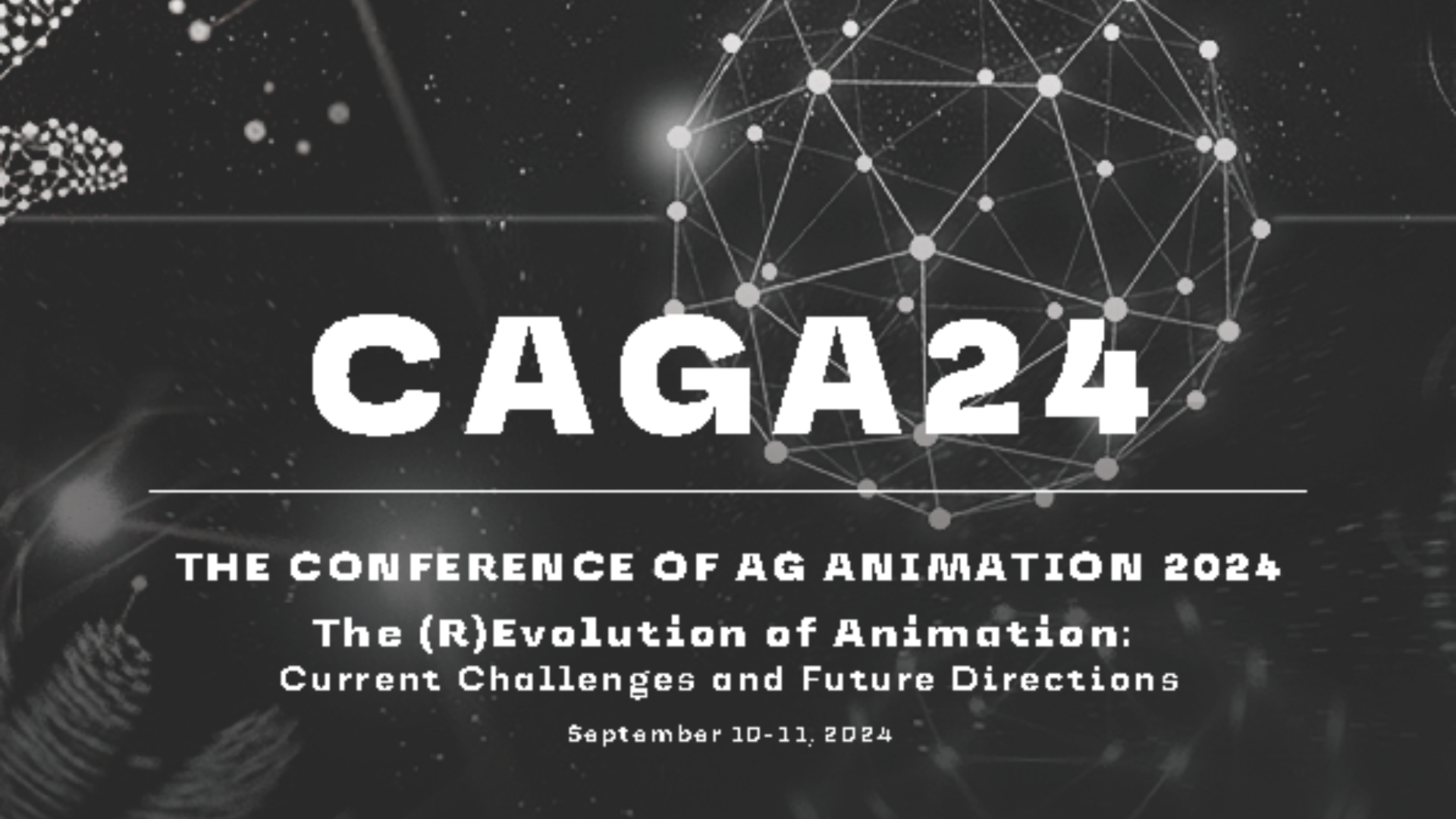 CAGA24

THE CONFERENCE OF AG ANIMATION 2024

The (R)Evolution of Animation:
Current Challenges and Future Directions

September 10-11, 2024